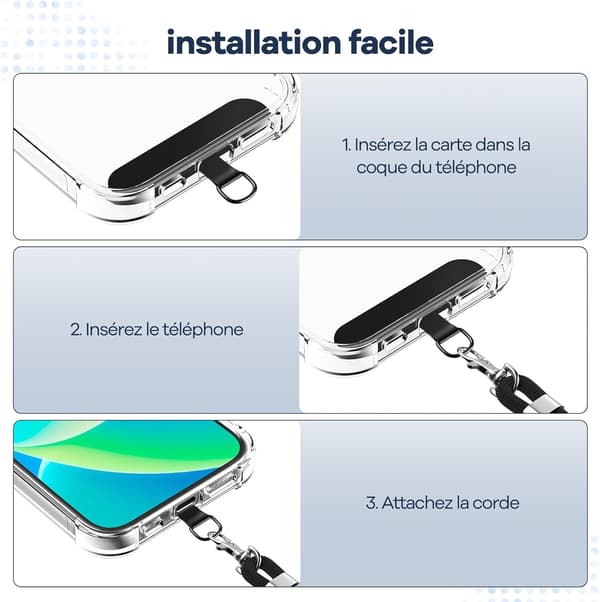 installation facile

1. Insérez la carte dans la coque du téléphone

2. Insérez le téléphone

3. Attachez la corde